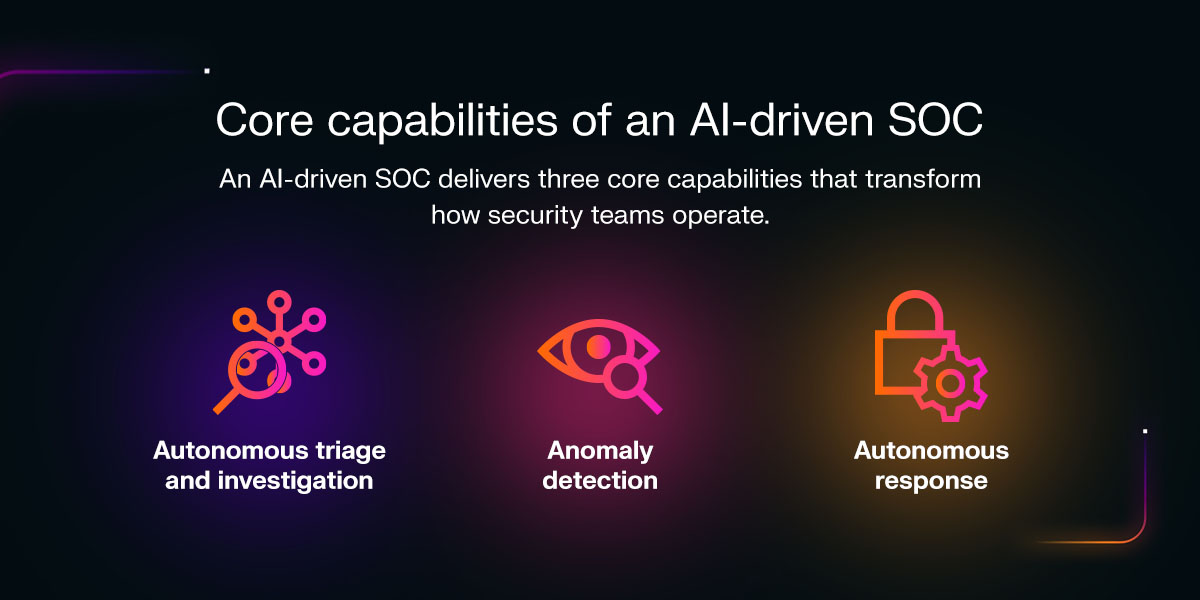 Core capabilities of an AI-driven SOC

An AI-driven SOC delivers three core capabilities that transform how security teams operate.

Autonomous triage and investigation

Anomaly detection

Autonomous response